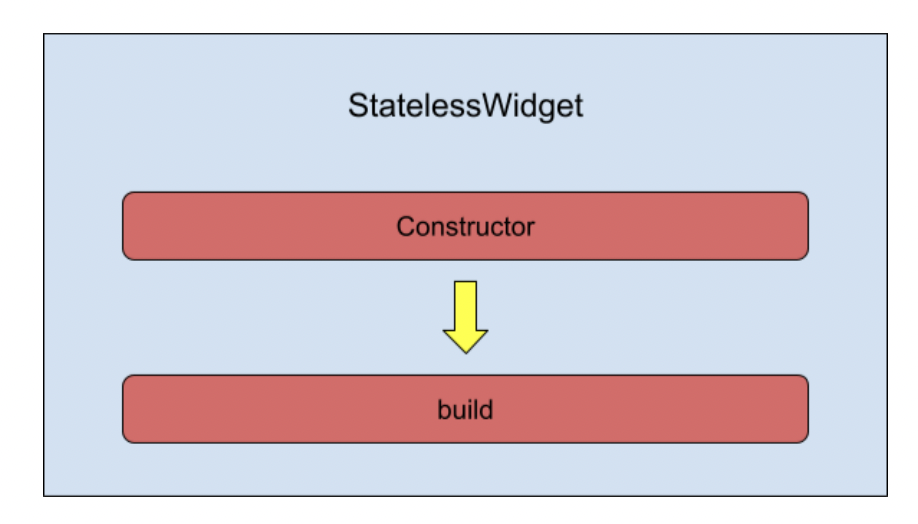 StatelessWidget

Constructor

build